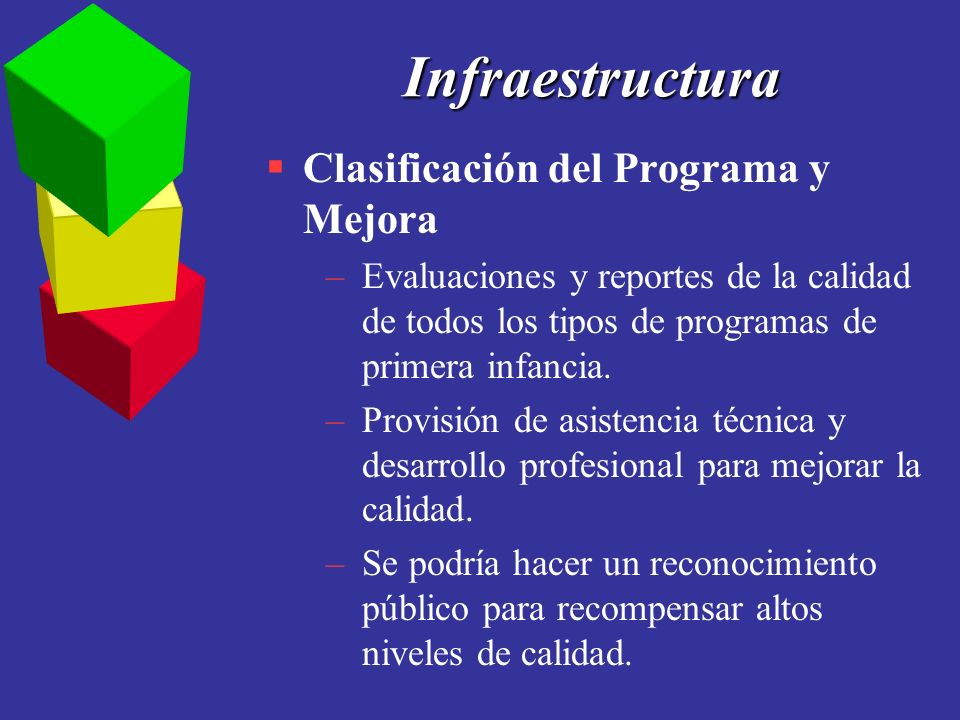 Infraestructura

▪ Clasificación del Programa y Mejora

– Evaluaciones y reportes de la calidad de todos los tipos de programas de primera infancia.

– Provisión de asistencia técnica y desarrollo profesional para mejorar la calidad.

– Se podría hacer un reconocimiento público para recompensar altos niveles de calidad.